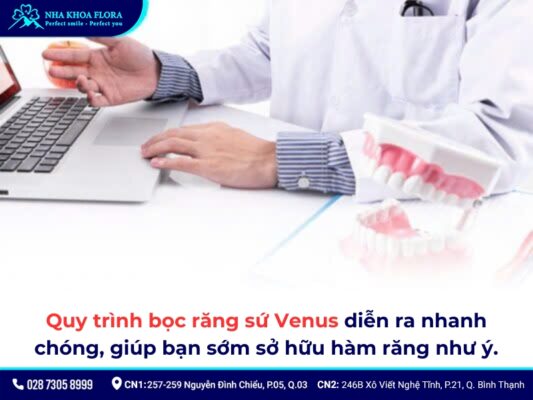 NHA KHOA FLORA
Perfect smile - Perfect you

Quy trình bọc răng sứ Venus diễn ra nhanh chóng, giúp bạn sớm sở hữu hàm răng như ý.

028 7305 8999 CN1: 257-259 Nguyễn Đình Chiểu, P.05, Q.03 CN2: 246B Xô Viết Nghệ Tĩnh, P.21, Q. Bình Thạnh